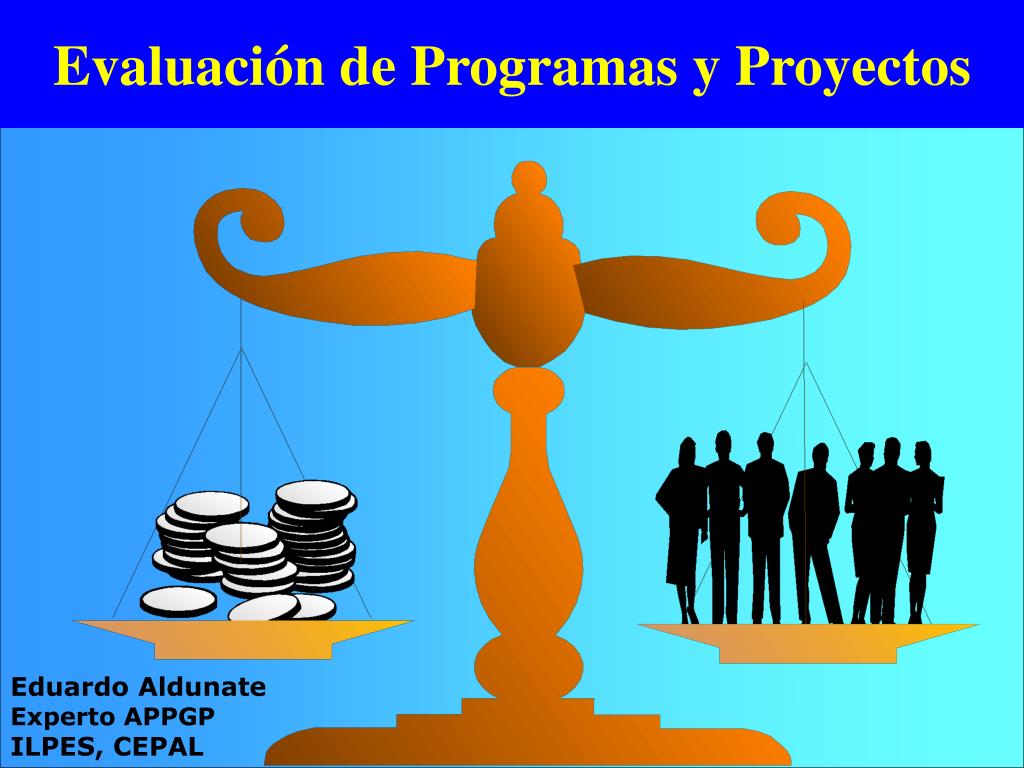 Evaluación de Programas y Proyectos

Eduardo Aldunate
Experto APPGP
ILPES, CEPAL